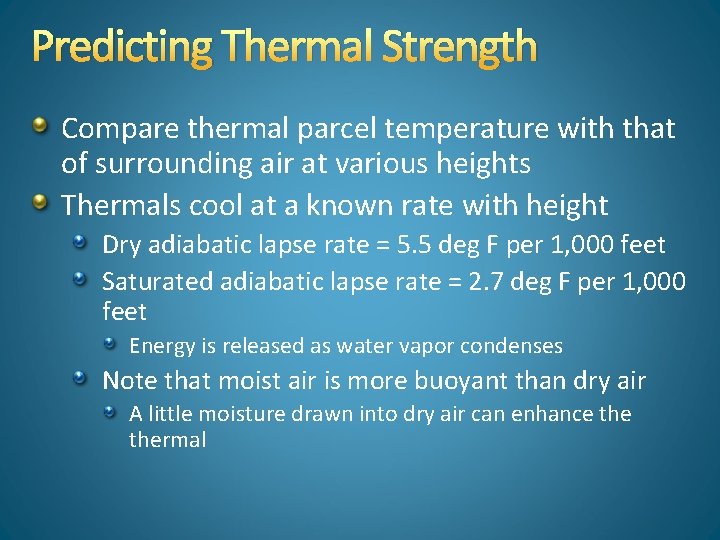 Predicting Thermal Strength

Compare thermal parcel temperature with that of surrounding air at various heights

Thermals cool at a known rate with height

Dry adiabatic lapse rate = 5.5 deg F per 1,000 feet

Saturated adiabatic lapse rate = 2.7 deg F per 1,000 feet

Energy is released as water vapor condenses

Note that moist air is more buoyant than dry air

A little moisture drawn into dry air can enhance the thermal